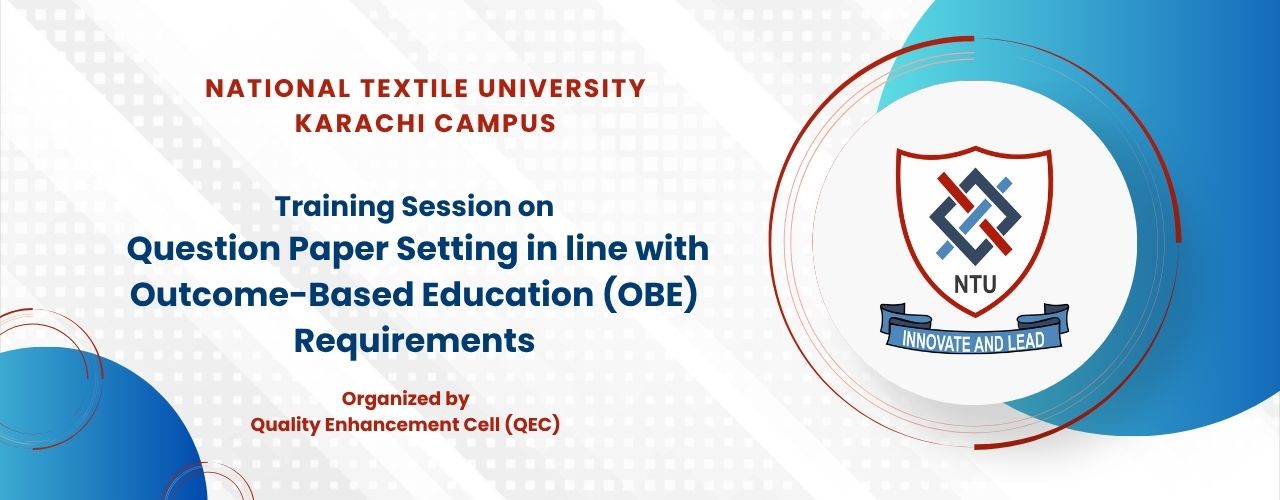 NATIONAL TEXTILE UNIVERSITY
KARACHI CAMPUS

Training Session on
Question Paper Setting in line with Outcome-Based Education (OBE) Requirements

Organized by
Quality Enhancement Cell (QEC)

NTU
INNOVATE AND LEAD